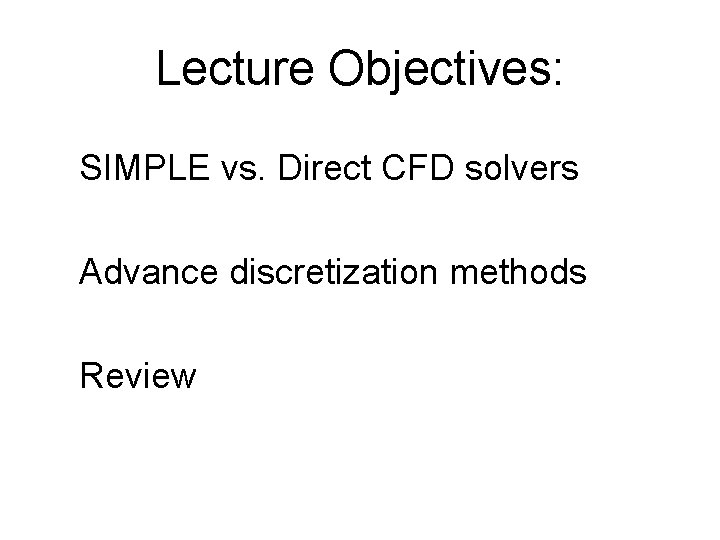 Lecture Objectives:

SIMPLE vs. Direct CFD solvers

Advance discretization methods

Review